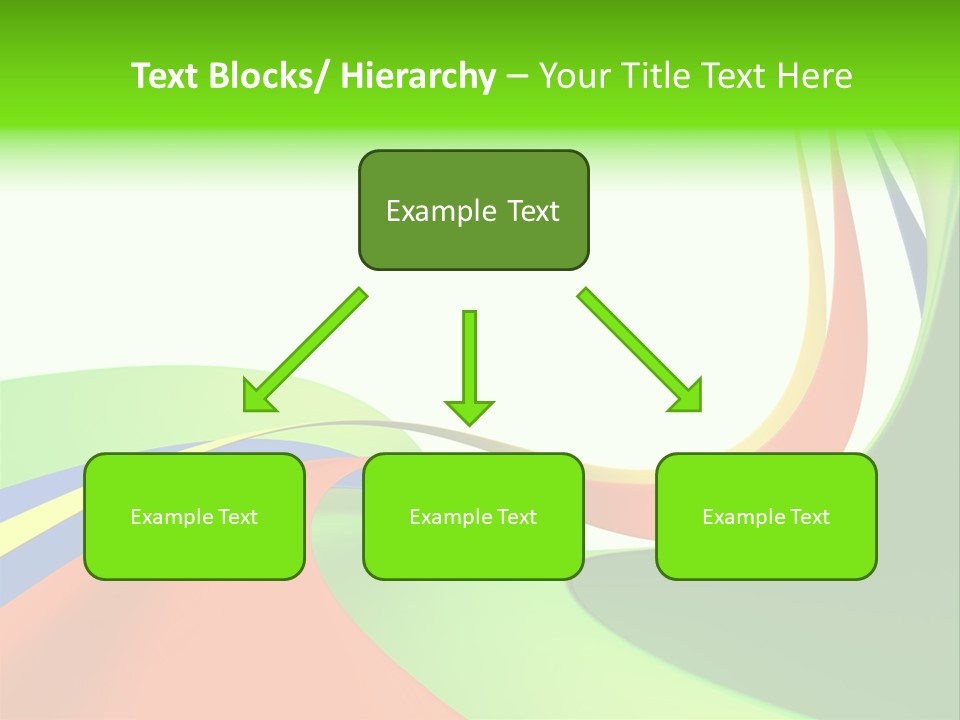 Text Blocks/ Hierarchy – Your Title Text Here

Example Text

Example Text

Example Text

Example Text